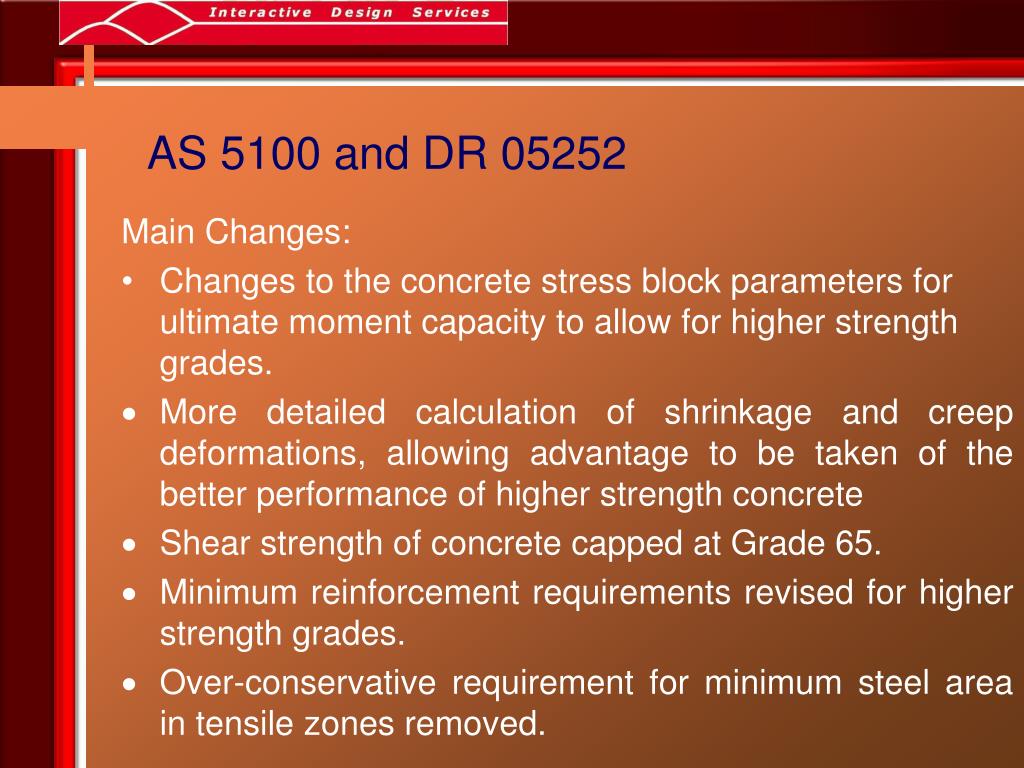 Interactive Design Services

AS 5100 and DR 05252

Main Changes:

• Changes to the concrete stress block parameters for ultimate moment capacity to allow for higher strength grades.

• More detailed calculation of shrinkage and creep deformations, allowing advantage to be taken of the better performance of higher strength concrete

• Shear strength of concrete capped at Grade 65.

• Minimum reinforcement requirements revised for higher strength grades.

• Over-conservative requirement for minimum steel area in tensile zones removed.